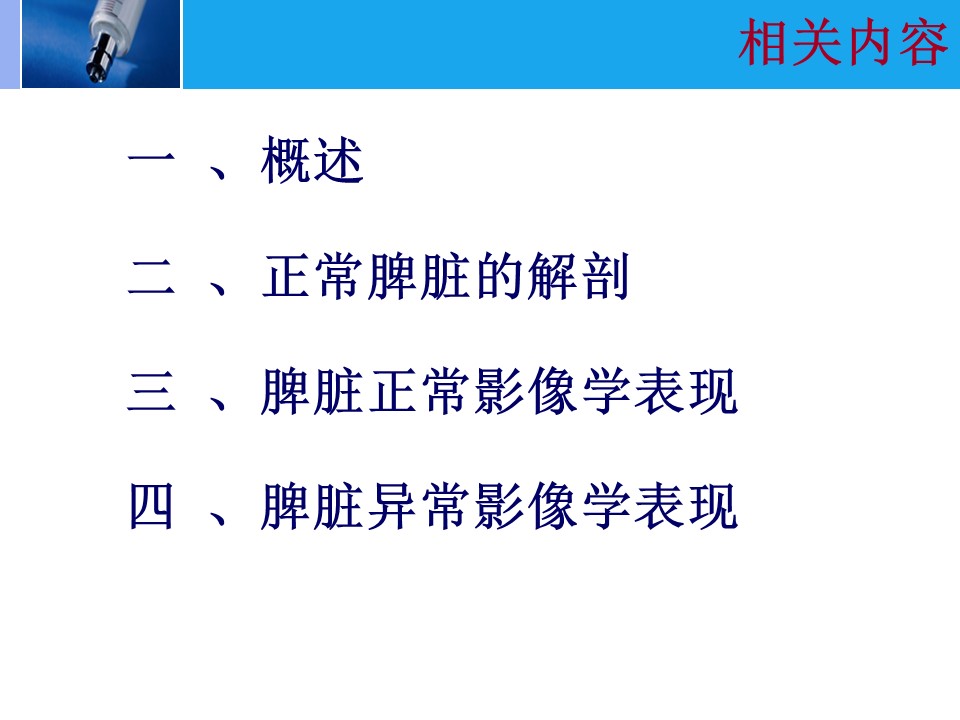 相关内容

一 、概述

二 、正常脾脏的解剖

三 、脾脏正常影像学表现

四 、脾脏异常影像学表现